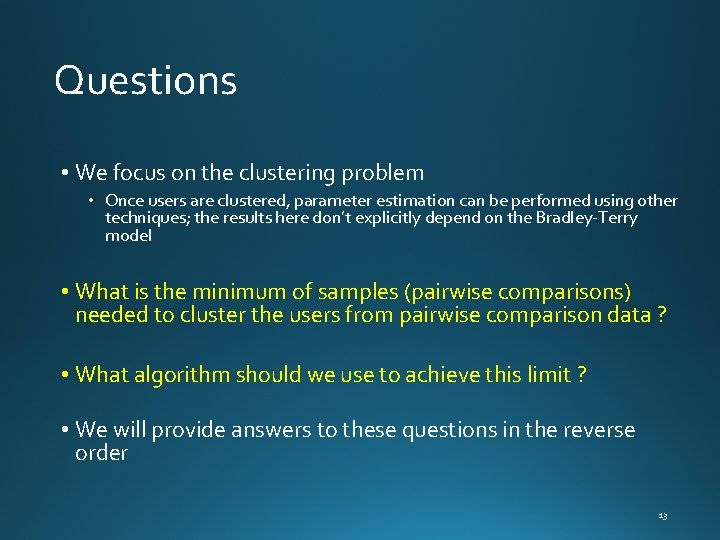 Questions

• We focus on the clustering problem
  • Once users are clustered, parameter estimation can be performed using other techniques; the results here don't explicitly depend on the Bradley-Terry model

• What is the minimum of samples (pairwise comparisons) needed to cluster the users from pairwise comparison data ?

• What algorithm should we use to achieve this limit ?

• We will provide answers to these questions in the reverse order

13